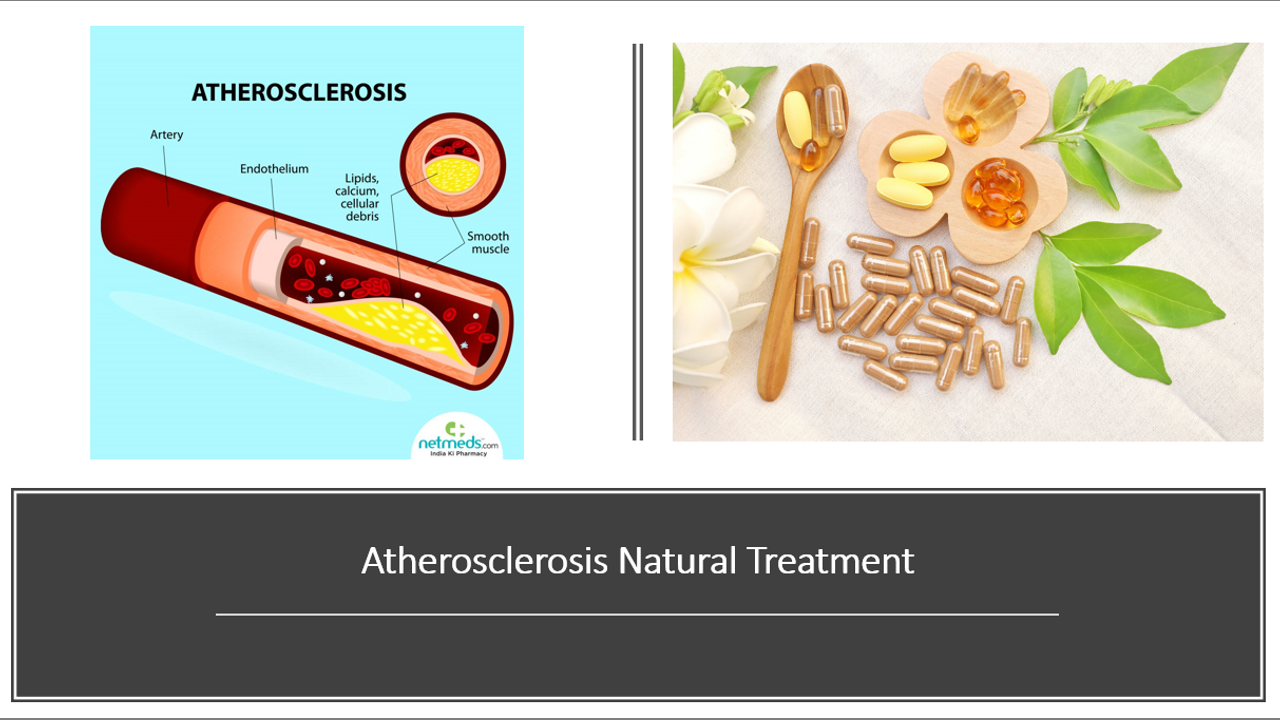 ATHEROSCLEROSIS

Artery

Endothelium

Lipids, calcium, cellular debris

Smooth muscle

netmeds.com
India Ki Pharmacy

Atherosclerosis Natural Treatment